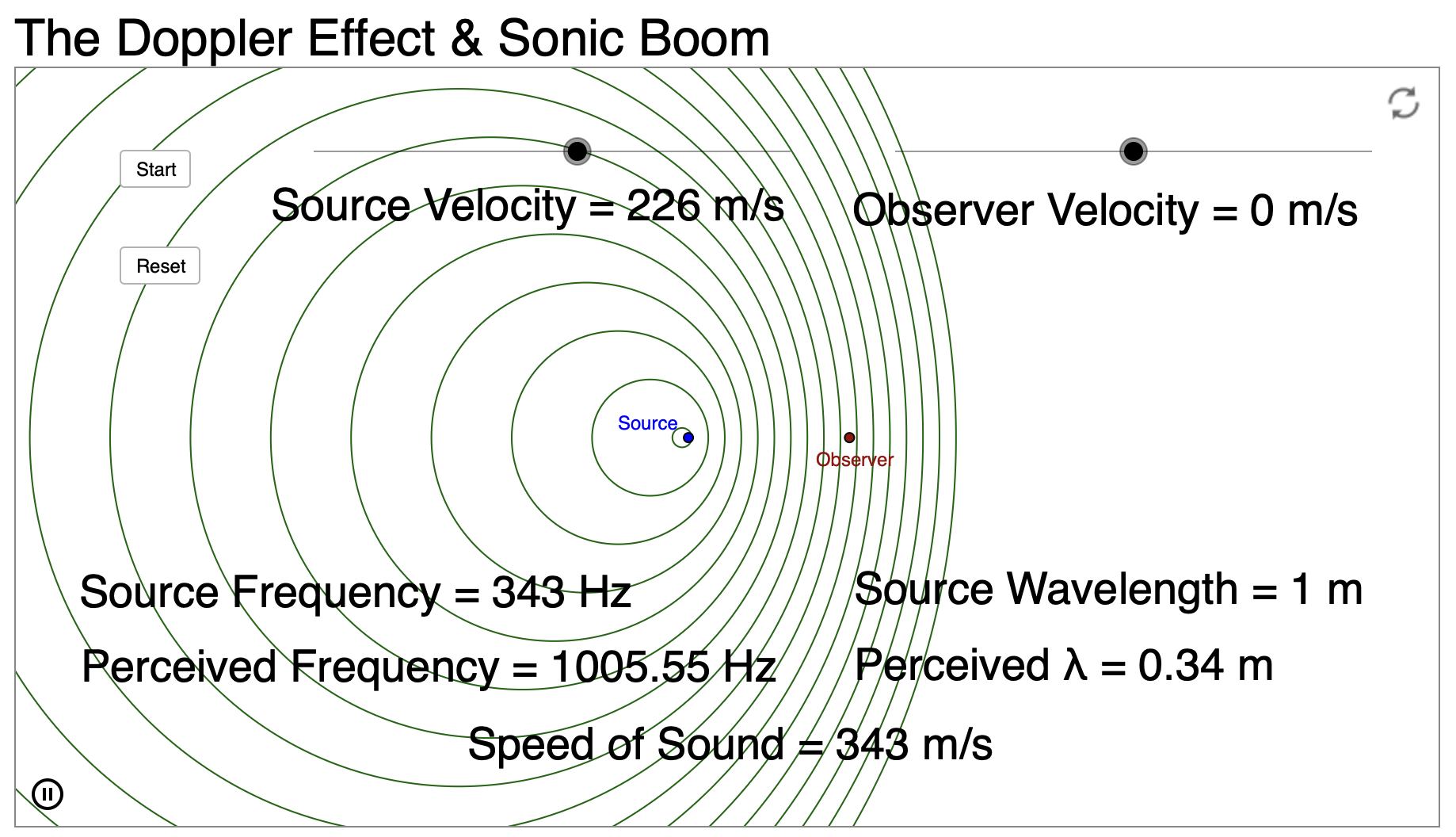 The Doppler Effect & Sonic Boom

Start

Reset

Source Velocity = 226 m/s

Observer Velocity = 0 m/s

Source

Observer

Source Frequency = 343 Hz

Source Wavelength = 1 m

Perceived Frequency = 1005.55 Hz

Perceived λ = 0.34 m

Speed of Sound = 343 m/s